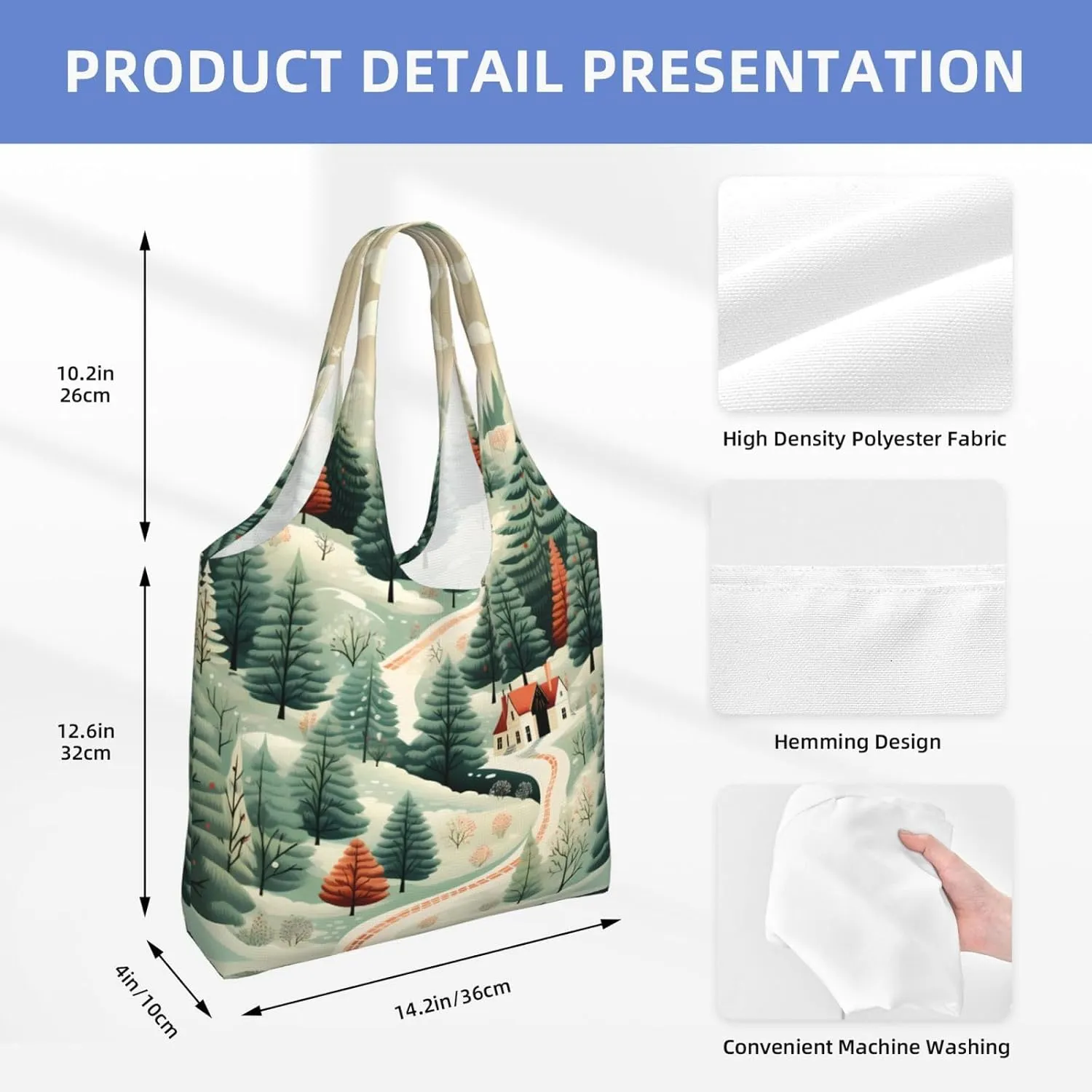 PRODUCT DETAIL PRESENTATION

10.2in
26cm

12.6in
32cm

4in/10cm

14.2in/36cm

High Density Polyester Fabric

Hemming Design

Convenient Machine Washing